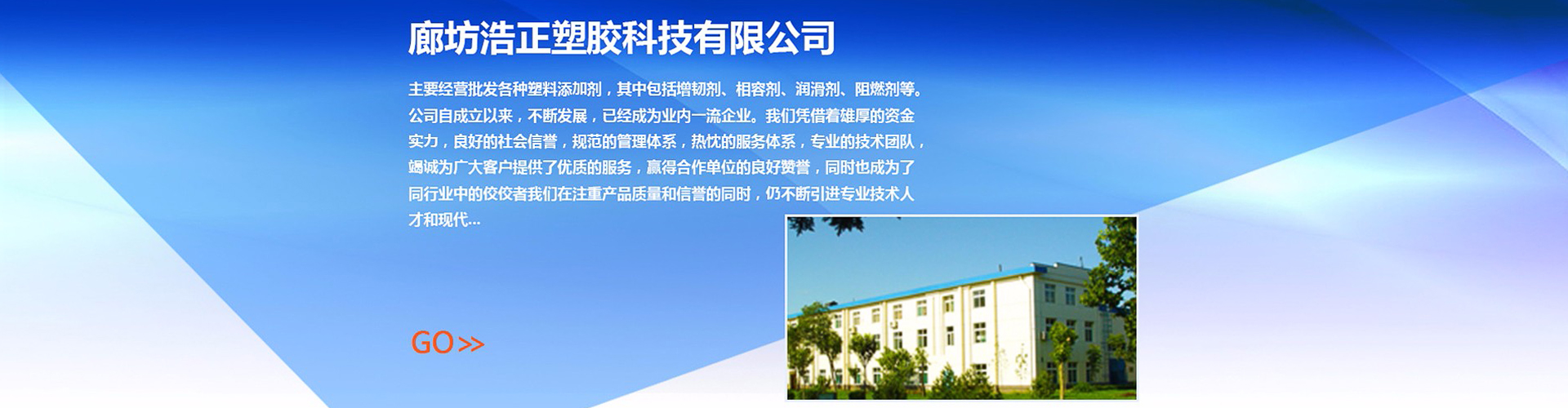 廊坊浩正塑胶科技有限公司

主要经营批发各种塑料添加剂，其中包括增韧剂、相容剂、润滑剂、阻燃剂等。公司自成立以来，不断发展，已经成为业内一流企业。我们凭借着雄厚的资金实力，良好的社会信誉，规范的管理体系，热忱的服务体系，专业的技术团队，竭诚为广大客户提供了优质的服务，赢得合作单位的良好赞誉，同时也成为了同行业中的佼佼者我们在注重产品质量和信誉的同时，仍不断引进专业技术人才和现代...

GO>>